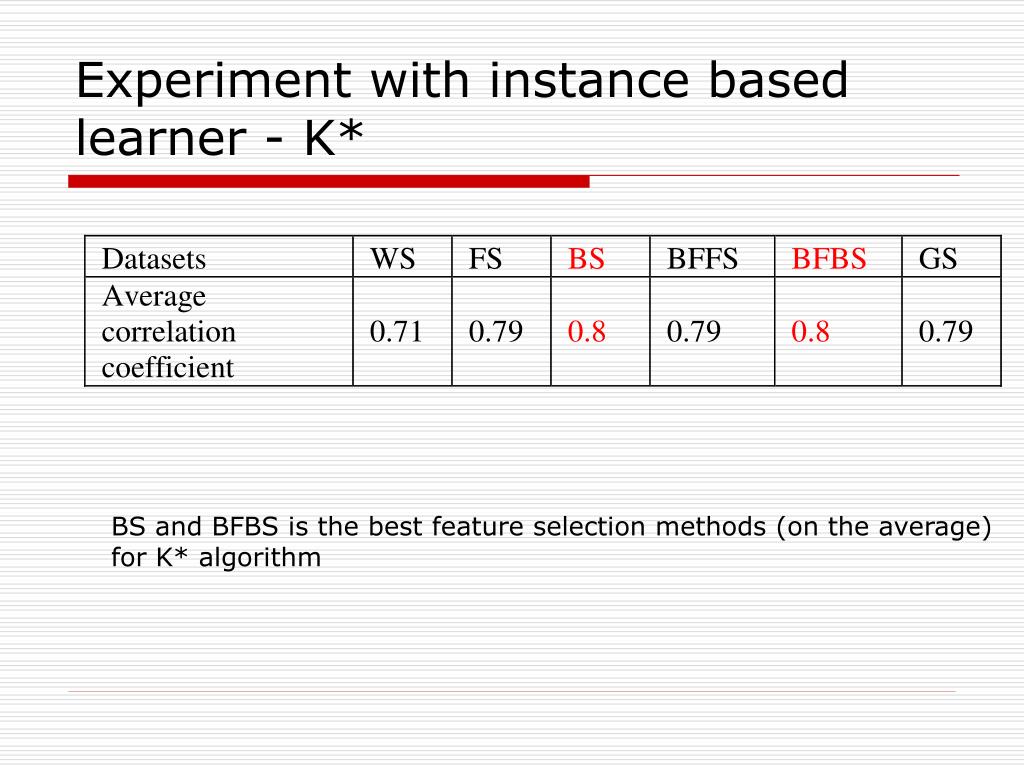 Experiment with instance based learner - K*

| Datasets | WS | FS | BS | BFFS | BFBS | GS |
|---|---|---|---|---|---|---|
| Average correlation coefficient | 0.71 | 0.79 | 0.8 | 0.79 | 0.8 | 0.79 |

BS and BFBS is the best feature selection methods (on the average) for K* algorithm